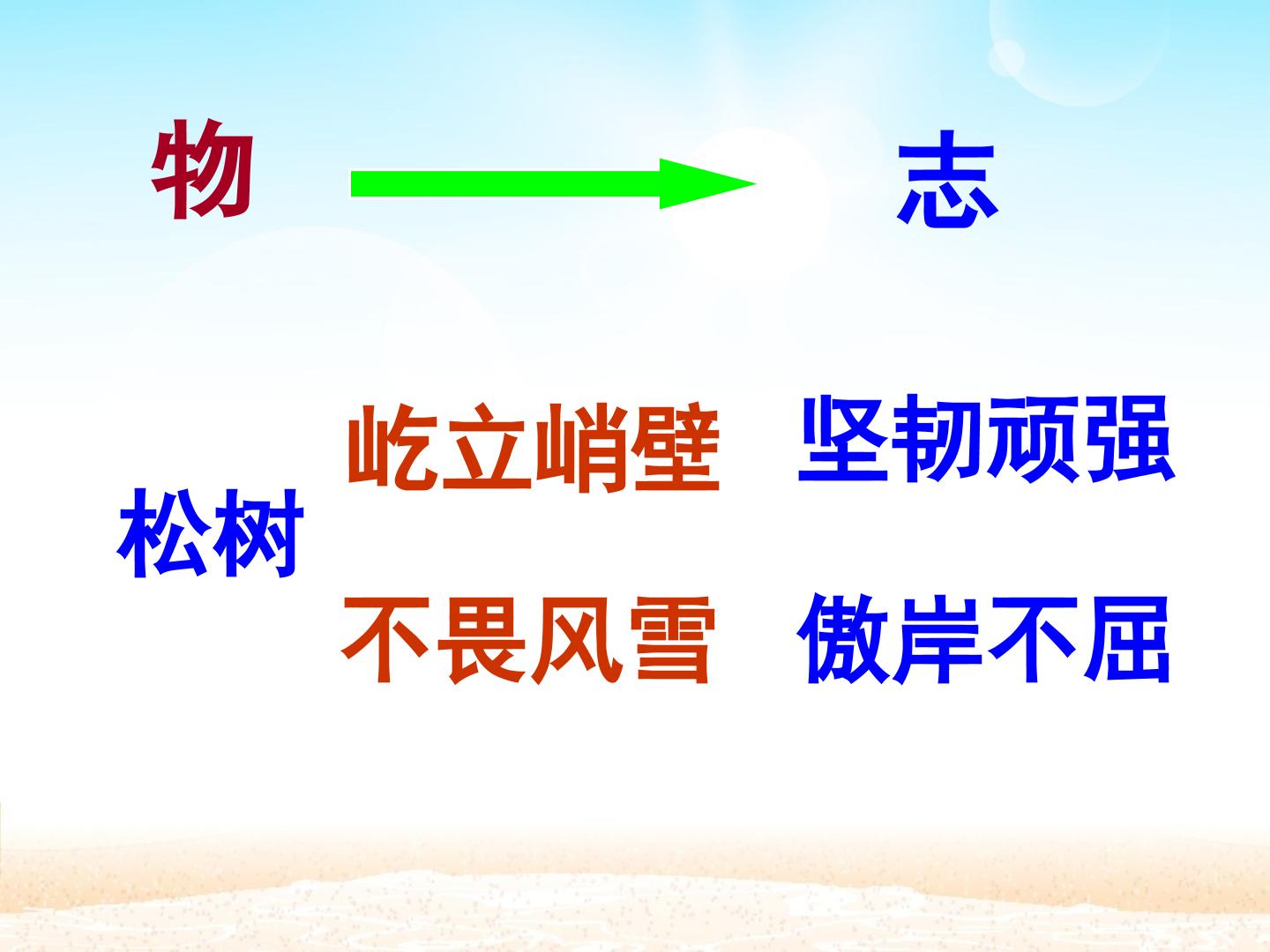 物 志

松树

屹立峭壁 坚韧顽强

不畏风雪 傲岸不屈